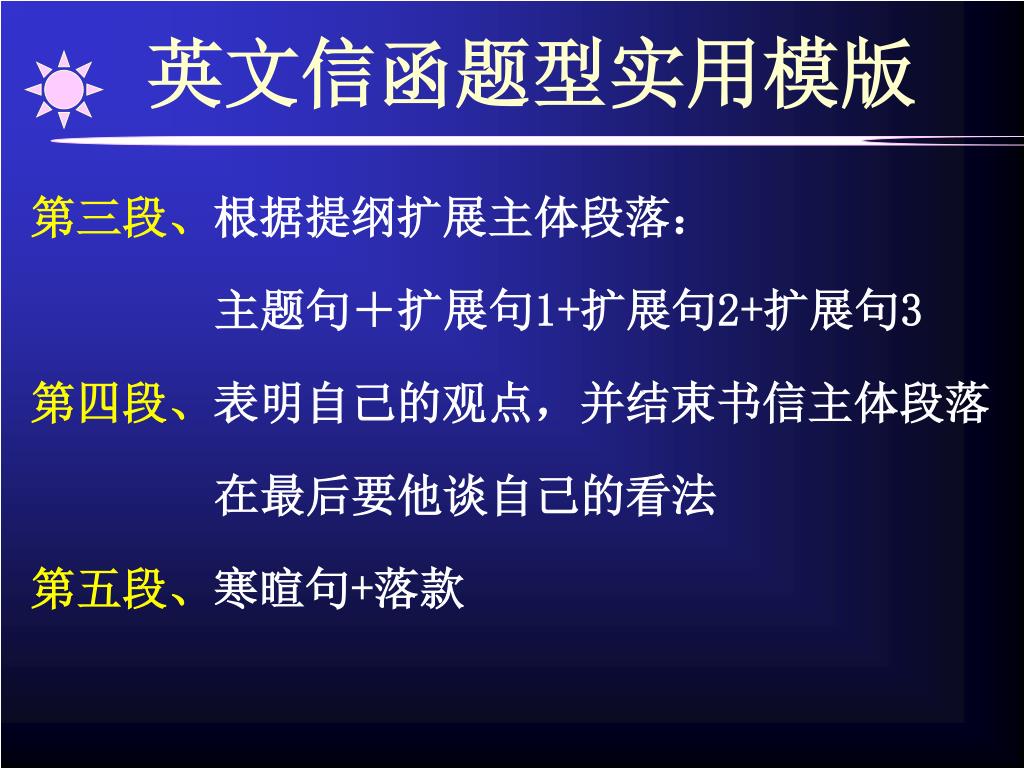 英文信函题型实用模版

第三段、根据提纲扩展主体段落：

主题句＋扩展句1+扩展句2+扩展句3

第四段、表明自己的观点，并结束书信主体段落

在最后要他谈自己的看法

第五段、寒暄句+落款